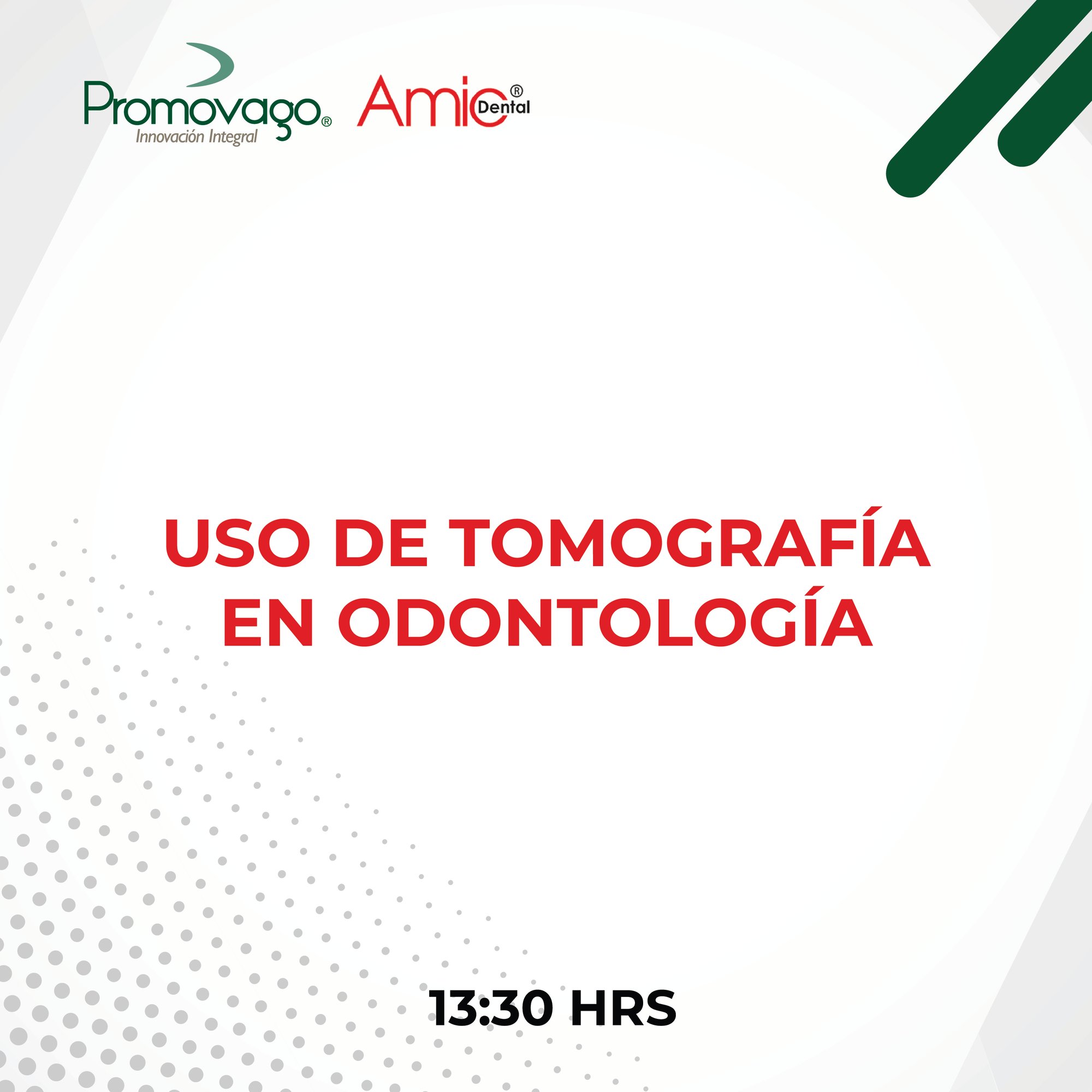 Promovago®
Innovación Integral

Amic® Dental

USO DE TOMOGRAFÍA EN ODONTOLOGÍA

13:30 HRS